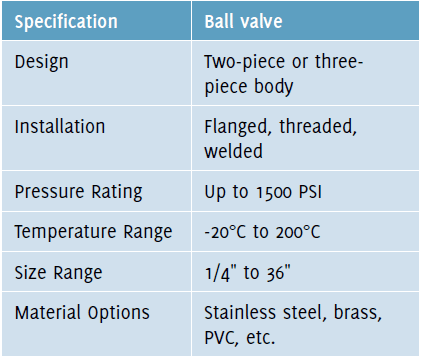 | Specification | Ball valve |
|---|---|
| Design | Two-piece or three-piece body |
| Installation | Flanged, threaded, welded |
| Pressure Rating | Up to 1500 PSI |
| Temperature Range | -20°C to 200°C |
| Size Range | 1/4" to 36" |
| Material Options | Stainless steel, brass, PVC, etc. |